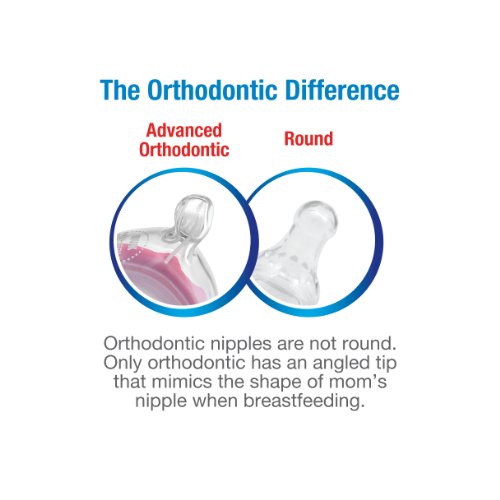 The Orthodontic Difference

Advanced Orthodontic

Round

Orthodontic nipples are not round. Only orthodontic has an angled tip that mimics the shape of mom's nipple when breastfeeding.